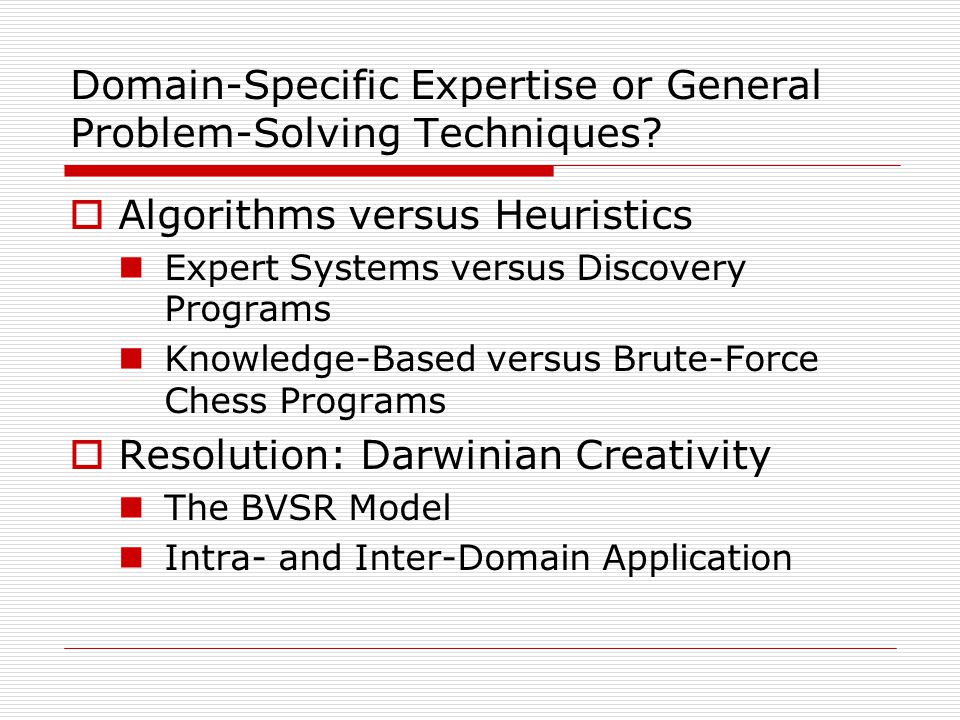 Domain-Specific Expertise or General Problem-Solving Techniques?

Algorithms versus Heuristics

Expert Systems versus Discovery Programs

Knowledge-Based versus Brute-Force Chess Programs

Resolution: Darwinian Creativity

The BVSR Model

Intra- and Inter-Domain Application